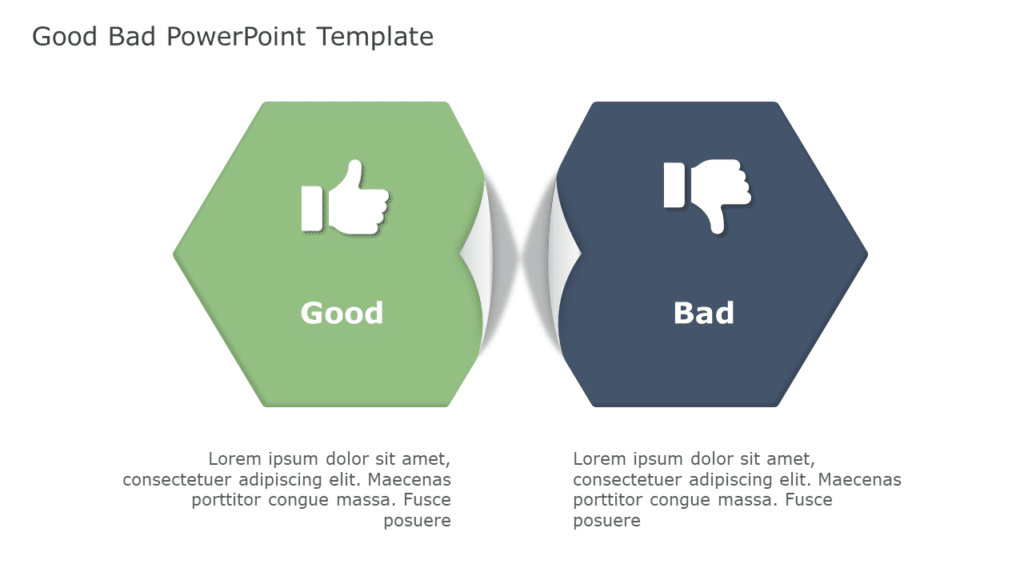 Good Bad PowerPoint Template

Good

Bad

Lorem ipsum dolor sit amet, consectetuer adipiscing elit. Maecenas porttitor congue massa. Fusce posuere

Lorem ipsum dolor sit amet, consectetuer adipiscing elit. Maecenas porttitor congue massa. Fusce posuere